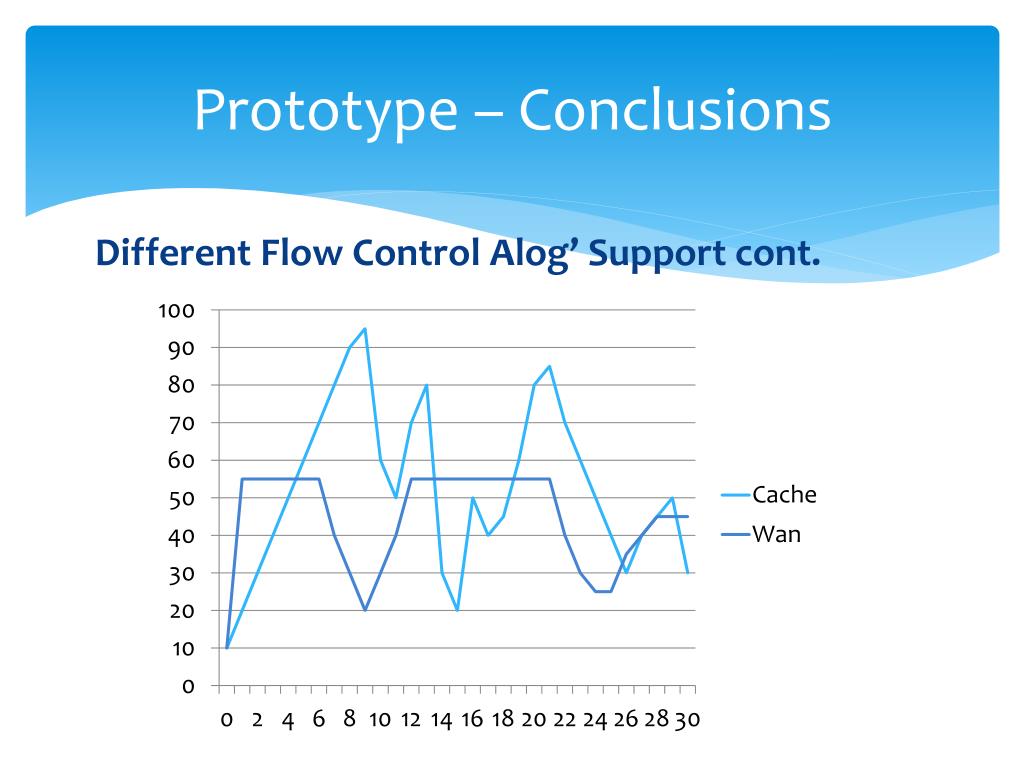 Prototype – Conclusions

Different Flow Control Alog' Support cont.

100
90
80
70
60
50
40
30
20
10
0

0 2 4 6 8 10 12 14 16 18 20 22 24 26 28 30

Cache
Wan